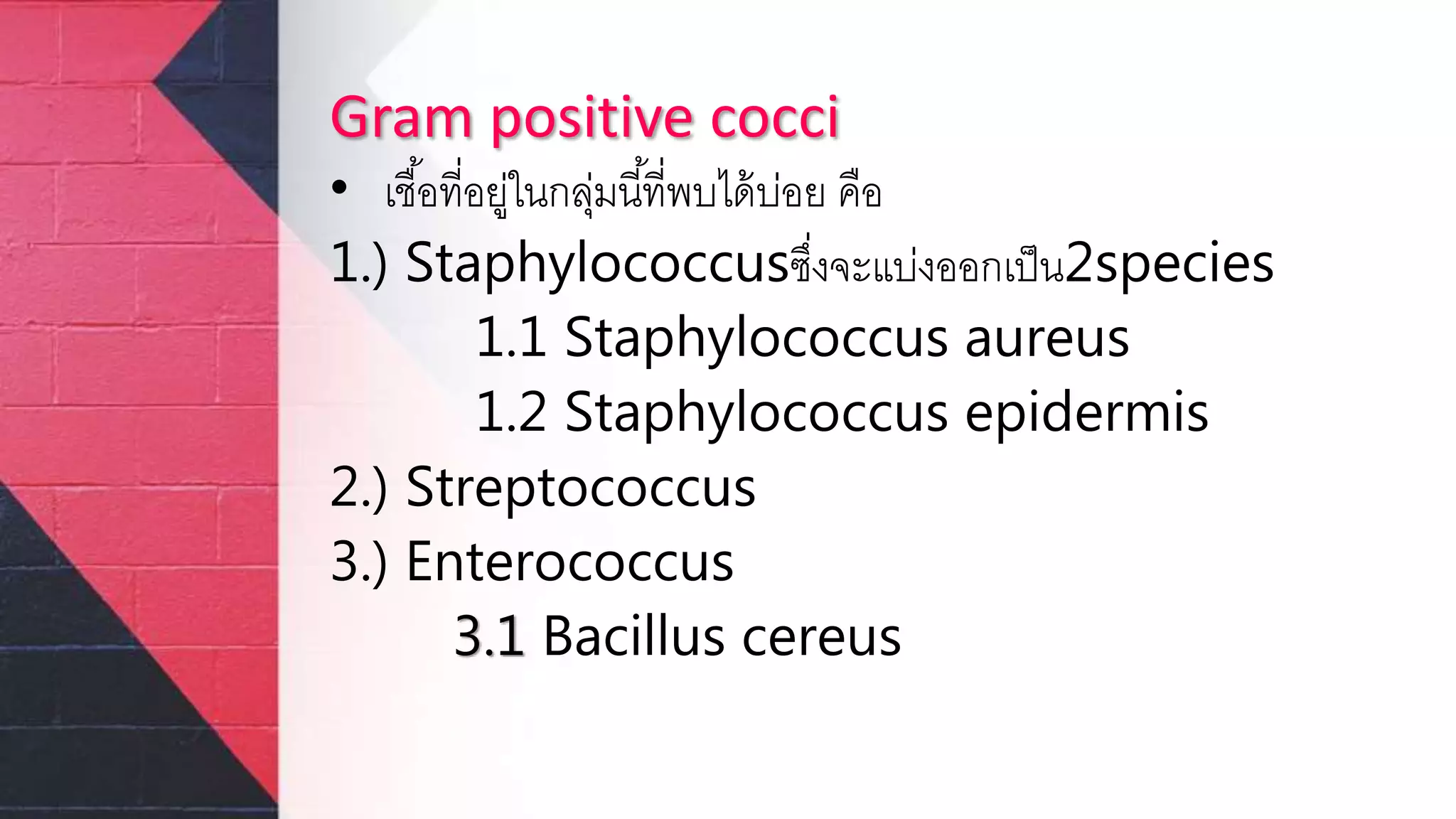 Gram positive cocci

• เชื้อที่อยู่ในกลุ่มนี้ที่พบได้บ่อย คือ

1.) Staphylococcusซึ่งจะแบ่งออกเป็น2species

1.1 Staphylococcus aureus

1.2 Staphylococcus epidermis

2.) Streptococcus

3.) Enterococcus

3.1 Bacillus cereus